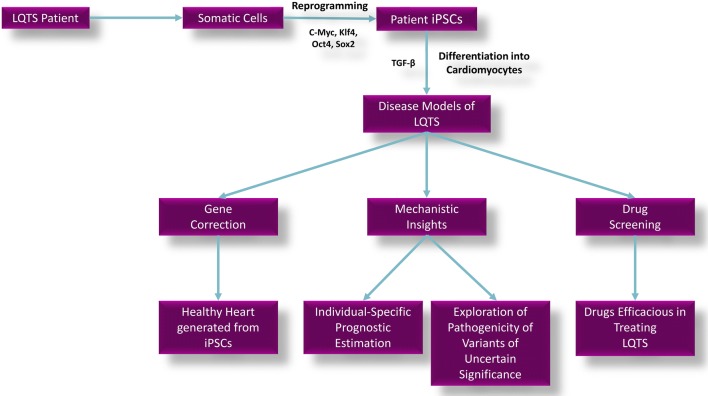 LQTS Patient

Somatic Cells

Reprogramming

C-Myc, Klf4, Oct4, Sox2

Patient iPSCs

TGF-β

Differentiation into Cardiomyocytes

Disease Models of LQTS

Gene Correction

Mechanistic Insights

Drug Screening

Healthy Heart generated from iPSCs

Individual-Specific Prognostic Estimation

Exploration of Pathogenicity of Variants of Uncertain Significance

Drugs Efficacious in Treating LQTS